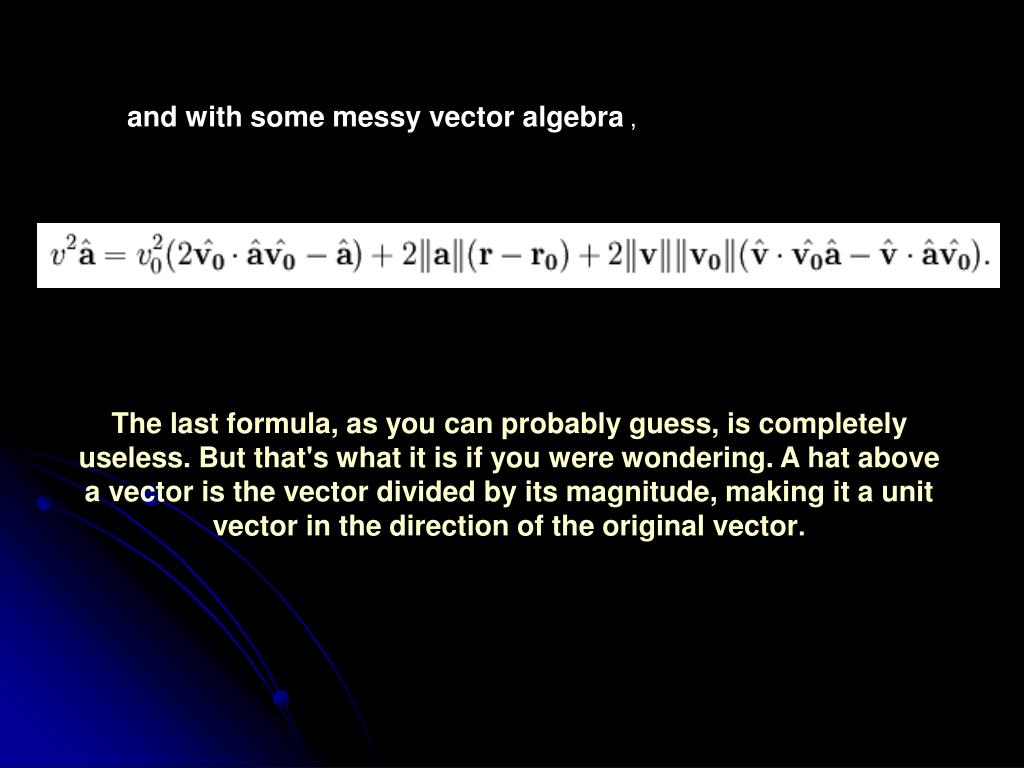 and with some messy vector algebra ,

$v^2\hat{\mathbf{a}} = v_0^2(2\hat{\mathbf{v_0}} \cdot \hat{\mathbf{a}}\hat{\mathbf{v_0}} - \hat{\mathbf{a}}) + 2\|\mathbf{a}\|(\mathbf{r} - \mathbf{r_0}) + 2\|\mathbf{v}\|\|\mathbf{v_0}\|(\hat{\mathbf{v}} \cdot \hat{\mathbf{v_0}}\hat{\mathbf{a}} - \hat{\mathbf{v}} \cdot \hat{\mathbf{a}}\hat{\mathbf{v_0}}).$

The last formula, as you can probably guess, is completely useless. But that's what it is if you were wondering. A hat above a vector is the vector divided by its magnitude, making it a unit vector in the direction of the original vector.